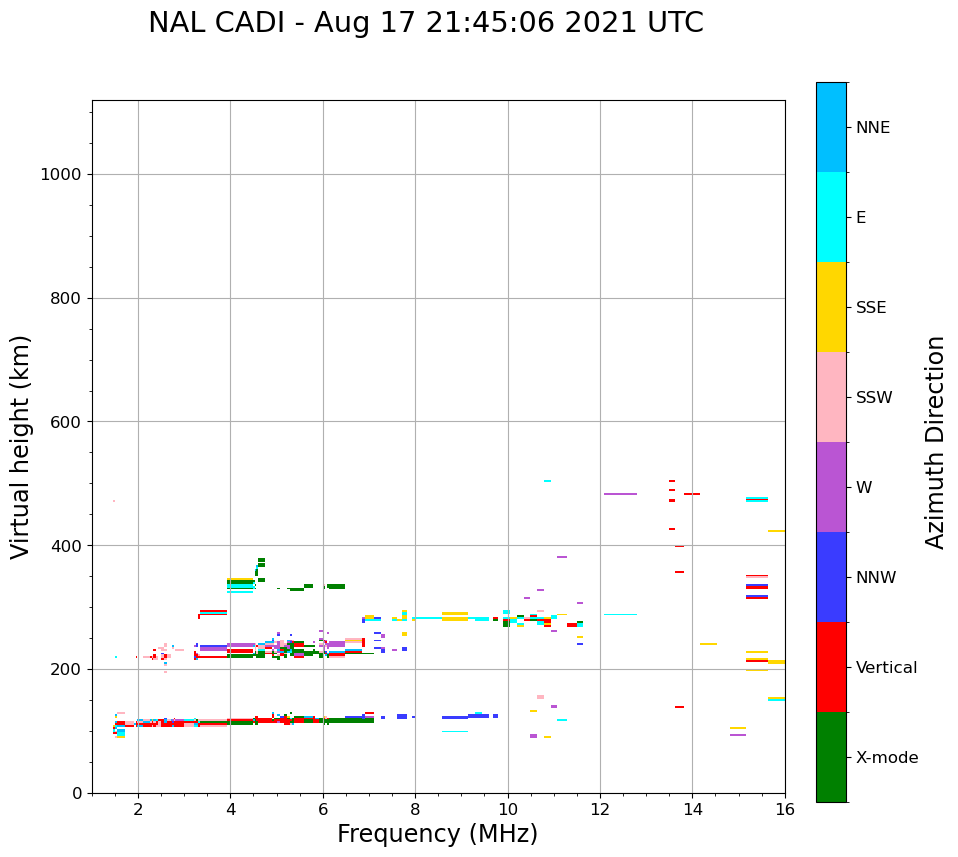 NAL CADI - Aug 17 21:45:06 2021 UTC

Virtual height (km)

1000
800
600
400
200
0

2
4
6
8
10
12
14
16

Frequency (MHz)

NNE
E
SSE
SSW
W
NNW
Vertical
X-mode

Azimuth Direction